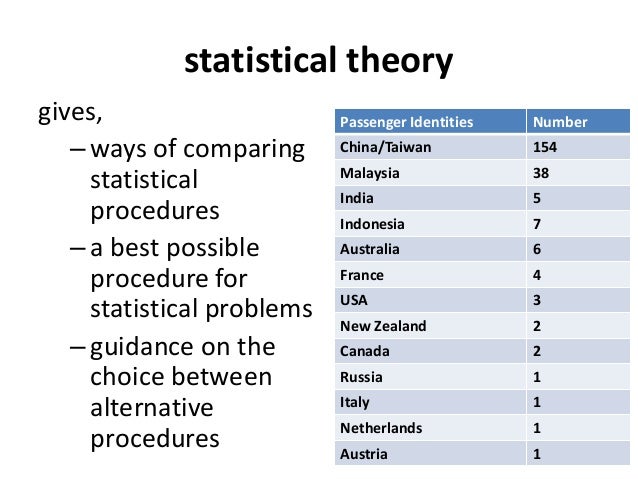 statistical theory

gives,

– ways of comparing statistical procedures

– a best possible procedure for statistical problems

– guidance on the choice between alternative procedures

| Passenger Identities | Number |
|---|---|
| China/Taiwan | 154 |
| Malaysia | 38 |
| India | 5 |
| Indonesia | 7 |
| Australia | 6 |
| France | 4 |
| USA | 3 |
| New Zealand | 2 |
| Canada | 2 |
| Russia | 1 |
| Italy | 1 |
| Netherlands | 1 |
| Austria | 1 |